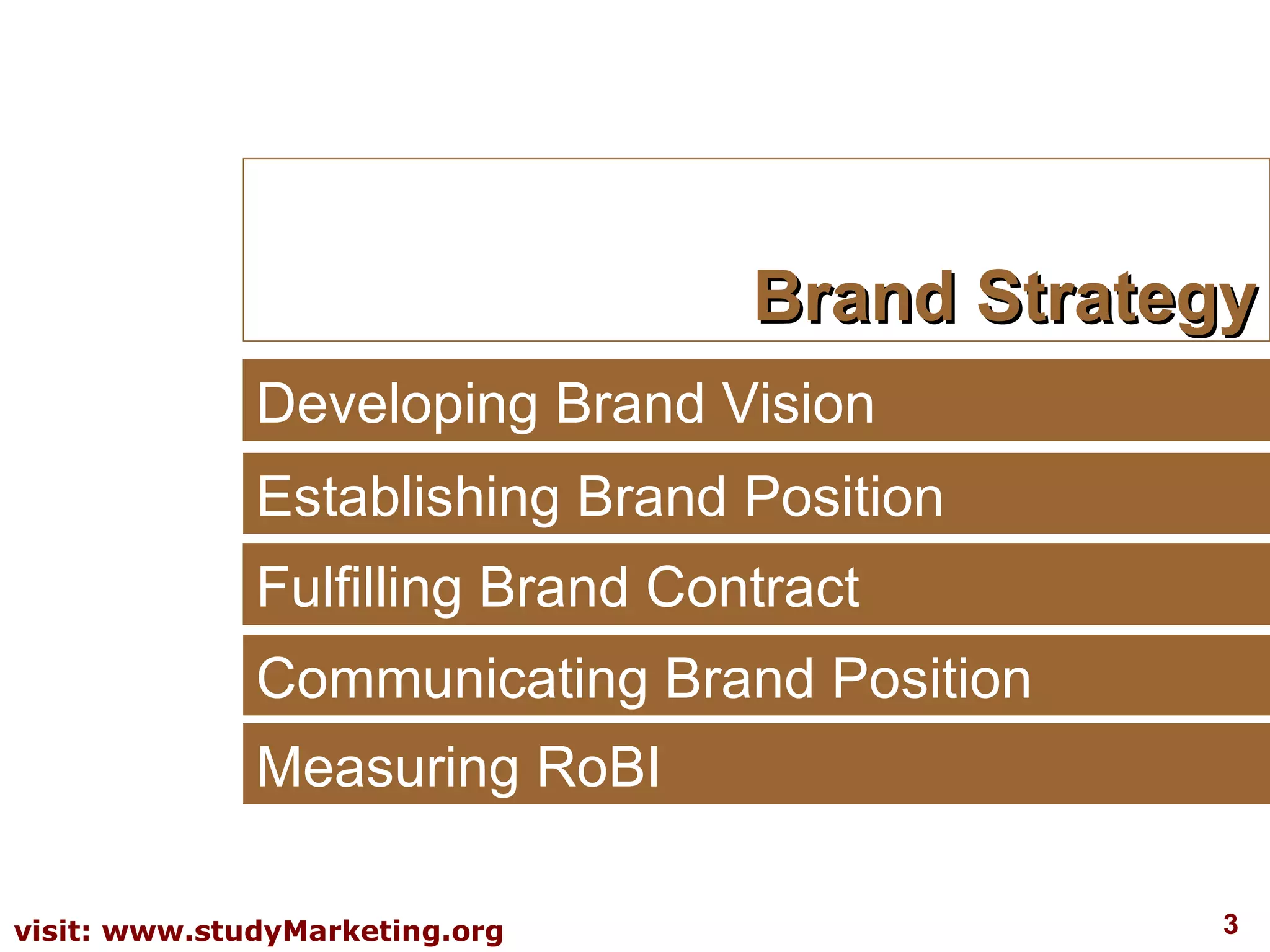 Brand Strategy

Developing Brand Vision

Establishing Brand Position

Fulfilling Brand Contract

Communicating Brand Position

Measuring RoBI

visit: www.studyMarketing.org

3